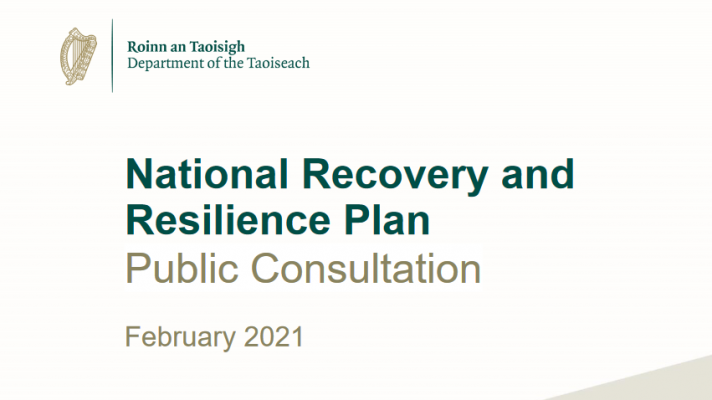 Roinn an Taoisigh
Department of the Taoiseach

National Recovery and Resilience Plan
Public Consultation

February 2021